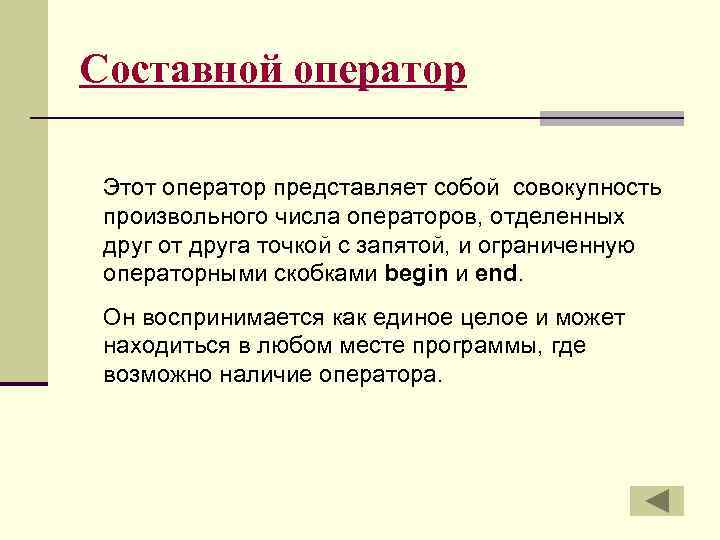 Составной оператор

Этот оператор представляет собой совокупность произвольного числа операторов, отделенных друг от друга точкой с запятой, и ограниченную операторными скобками begin и end.

Он воспринимается как единое целое и может находиться в любом месте программы, где возможно наличие оператора.